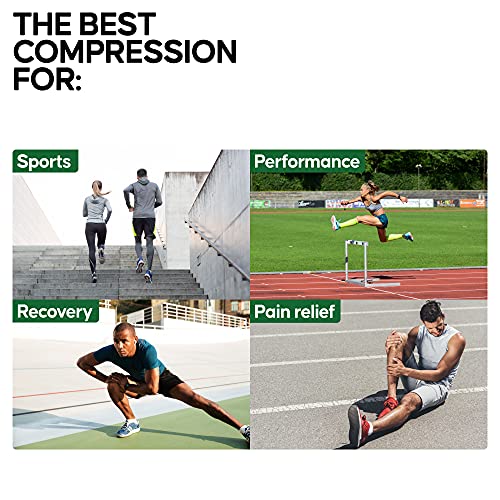 THE BEST COMPRESSION FOR:

Sports

Performance

Recovery

Pain relief